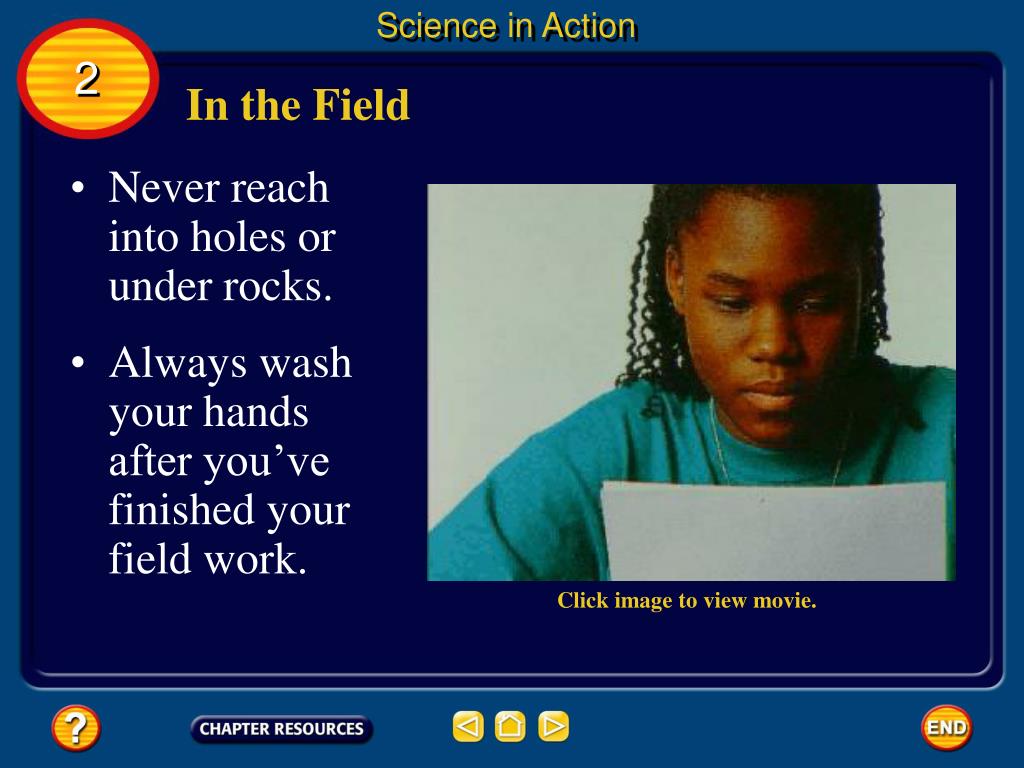 Science in Action

2

In the Field

• Never reach into holes or under rocks.

• Always wash your hands after you've finished your field work.

Click image to view movie.

?

CHAPTER RESOURCES

END